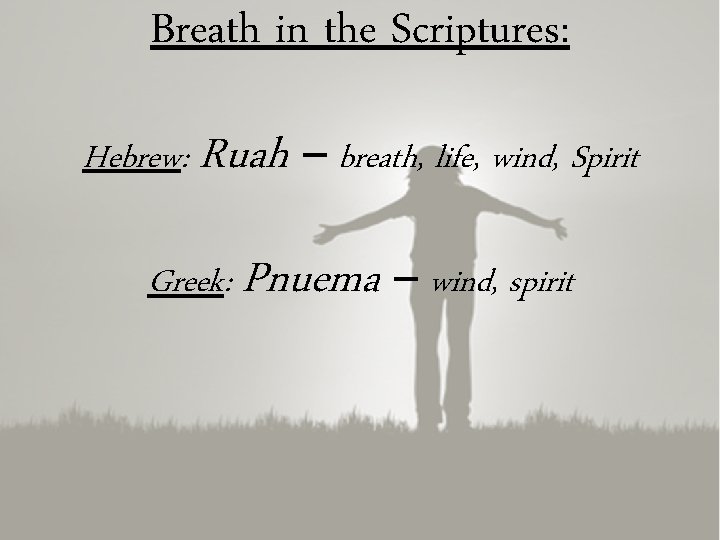 Breath in the Scriptures:

Hebrew: Ruah – breath, life, wind, Spirit

Greek: Pnuema – wind, spirit